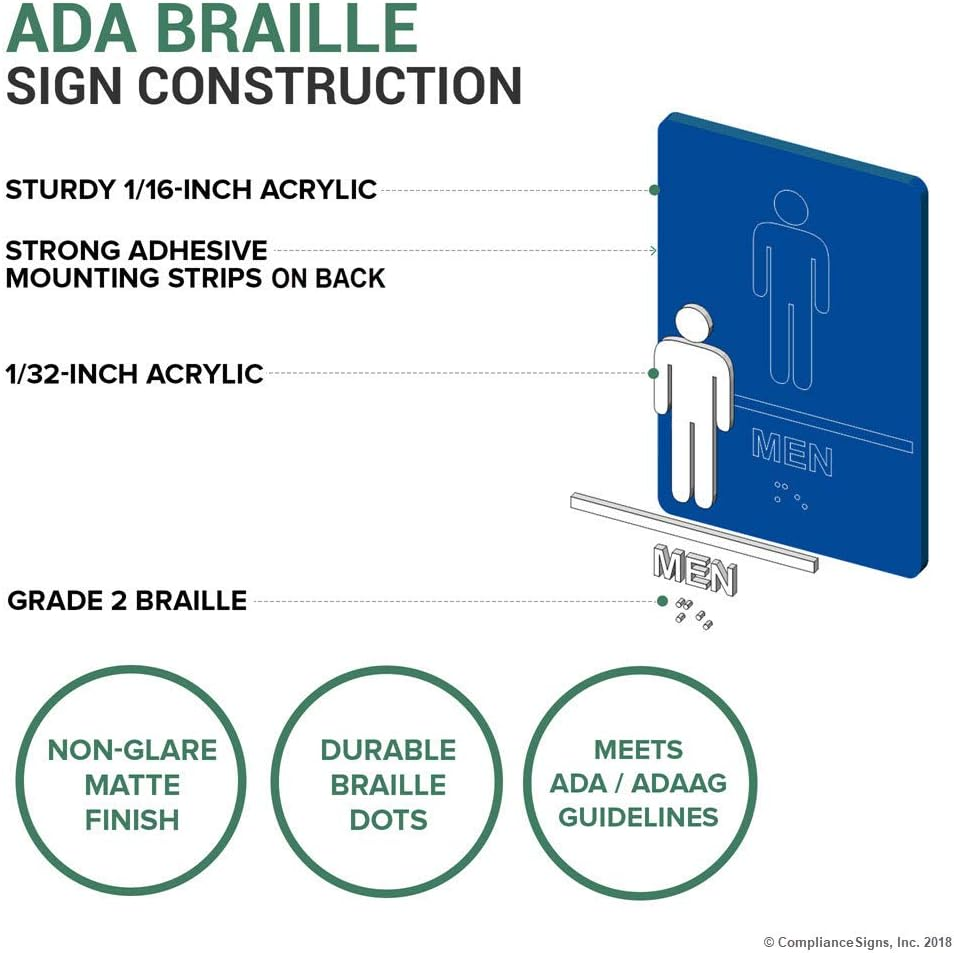 ADA BRAILLE
SIGN CONSTRUCTION

STURDY 1/16-INCH ACRYLIC

STRONG ADHESIVE MOUNTING STRIPS ON BACK

1/32-INCH ACRYLIC

MEN

MEN

GRADE 2 BRAILLE

NON-GLARE MATTE FINISH

DURABLE BRAILLE DOTS

MEETS ADA / ADAAG GUIDELINES

© ComplianceSigns, Inc. 2018